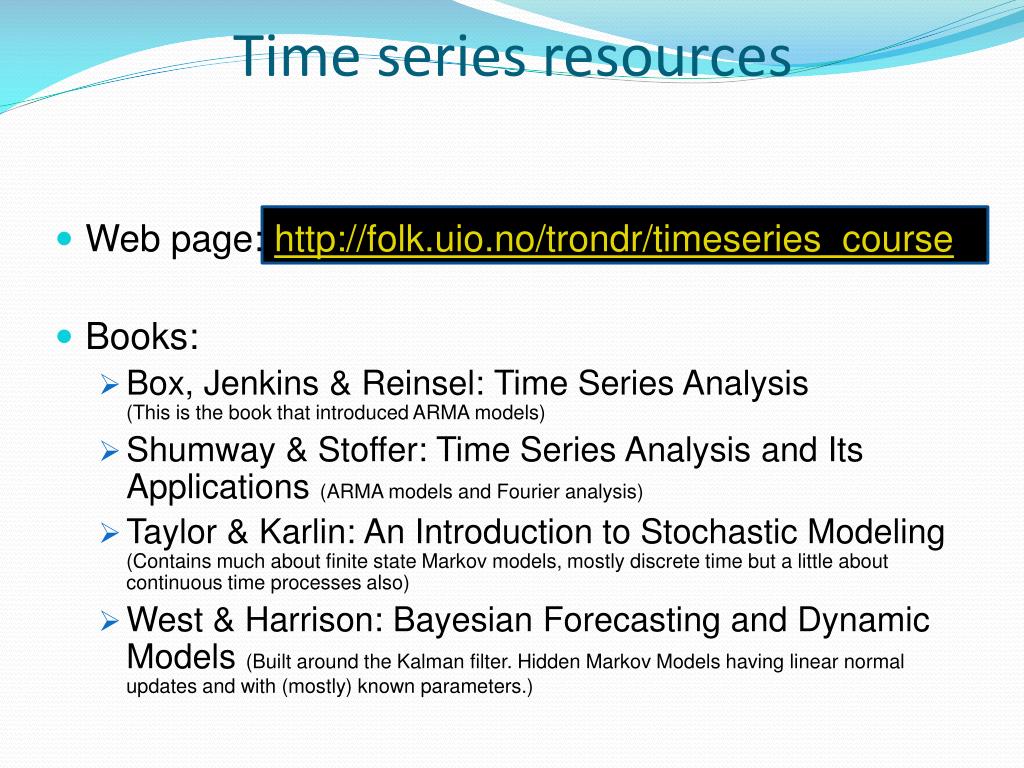 Time series resources

Web page: http://folk.uio.no/trondr/timeseries_course

Books:

Box, Jenkins & Reinsel: Time Series Analysis (This is the book that introduced ARMA models)

Shumway & Stoffer: Time Series Analysis and Its Applications (ARMA models and Fourier analysis)

Taylor & Karlin: An Introduction to Stochastic Modeling (Contains much about finite state Markov models, mostly discrete time but a little about continuous time processes also)

West & Harrison: Bayesian Forecasting and Dynamic Models (Built around the Kalman filter. Hidden Markov Models having linear normal updates and with (mostly) known parameters.)